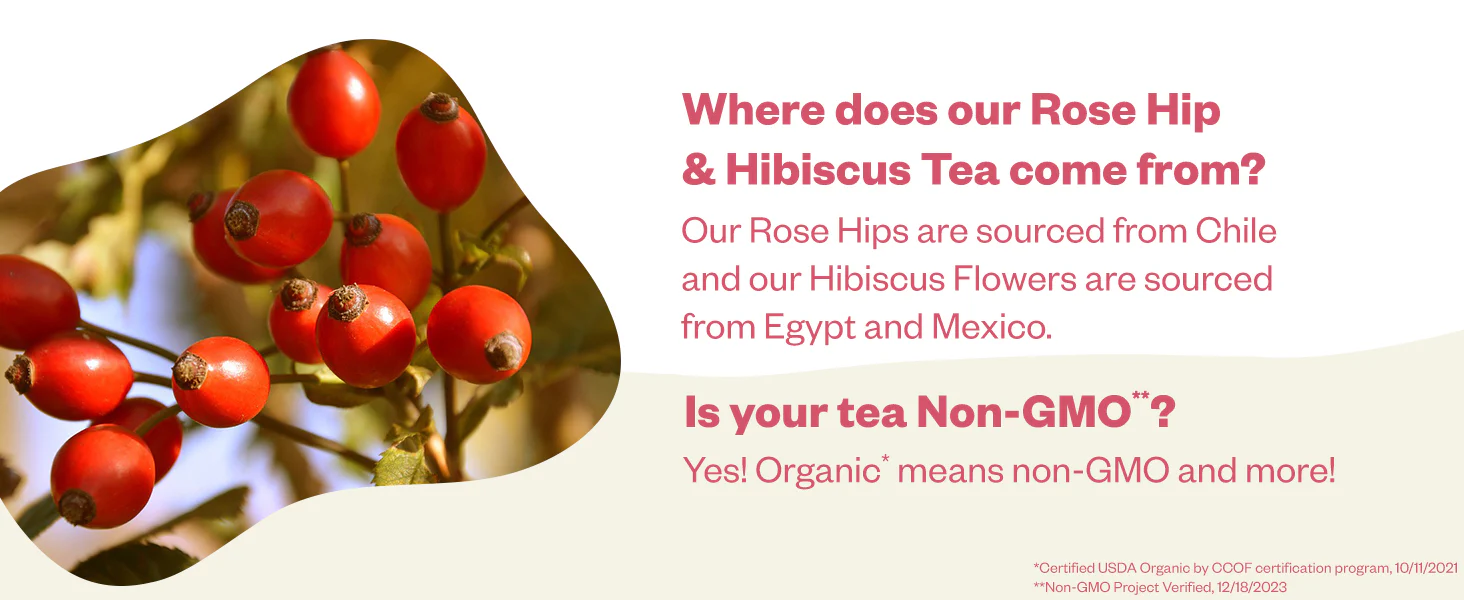 Where does our Rose Hip & Hibiscus Tea come from?

Our Rose Hips are sourced from Chile and our Hibiscus Flowers are sourced from Egypt and Mexico.

Is your tea Non-GMO**?

Yes! Organic* means non-GMO and more!

*Certified USDA Organic by CCOF certification program, 10/11/2021
**Non-GMO Project Verified, 12/18/2023